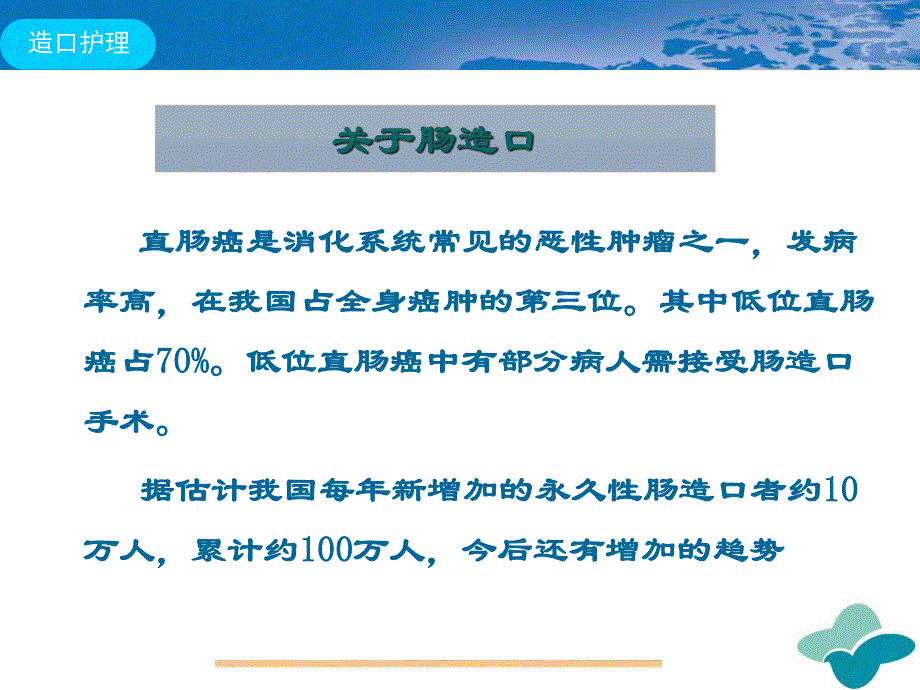 造口护理

关于肠造口

直肠癌是消化系统常见的恶性肿瘤之一，发病率高，在我国占全身癌肿的第三位。其中低位直肠癌占70%。低位直肠癌中有部分病人需接受肠造口手术。

据估计我国每年新增加的永久性肠造口者约10万人，累计约100万人，今后还有增加的趋势